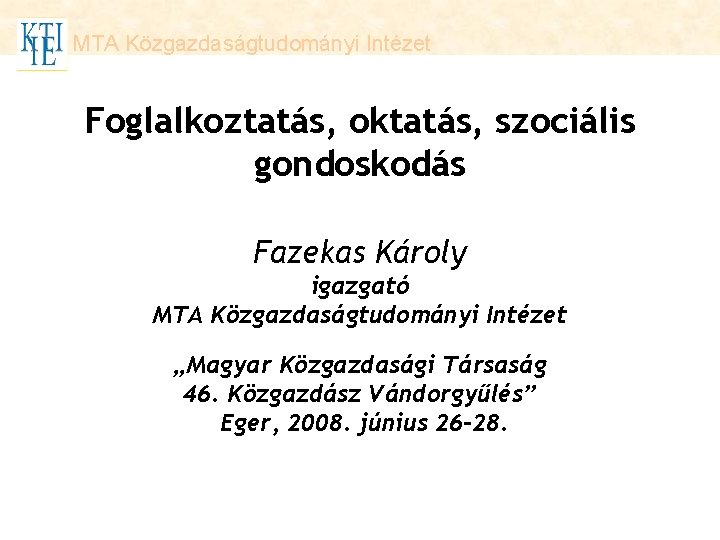 KTI IE MTA Közgazdaságtudományi Intézet

Foglalkoztatás, oktatás, szociális gondoskodás

Fazekas Károly
igazgató
MTA Közgazdaságtudományi Intézet

„Magyar Közgazdasági Társaság
46. Közgazdász Vándorgyűlés”
Eger, 2008. június 26-28.